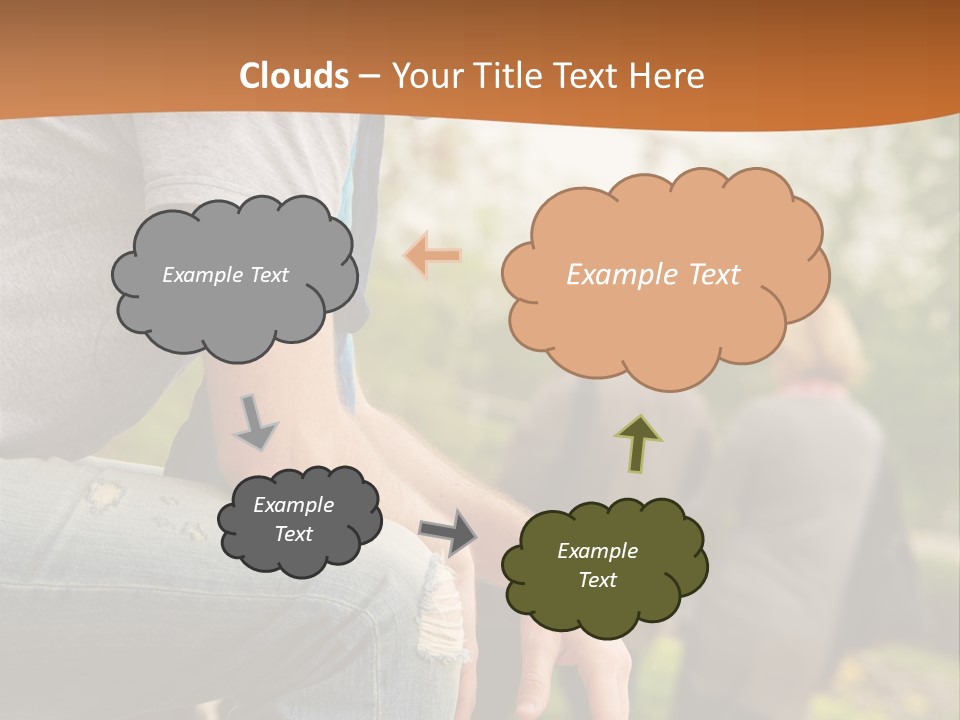 Clouds – Your Title Text Here

Example Text

Example Text

Example Text

Example Text